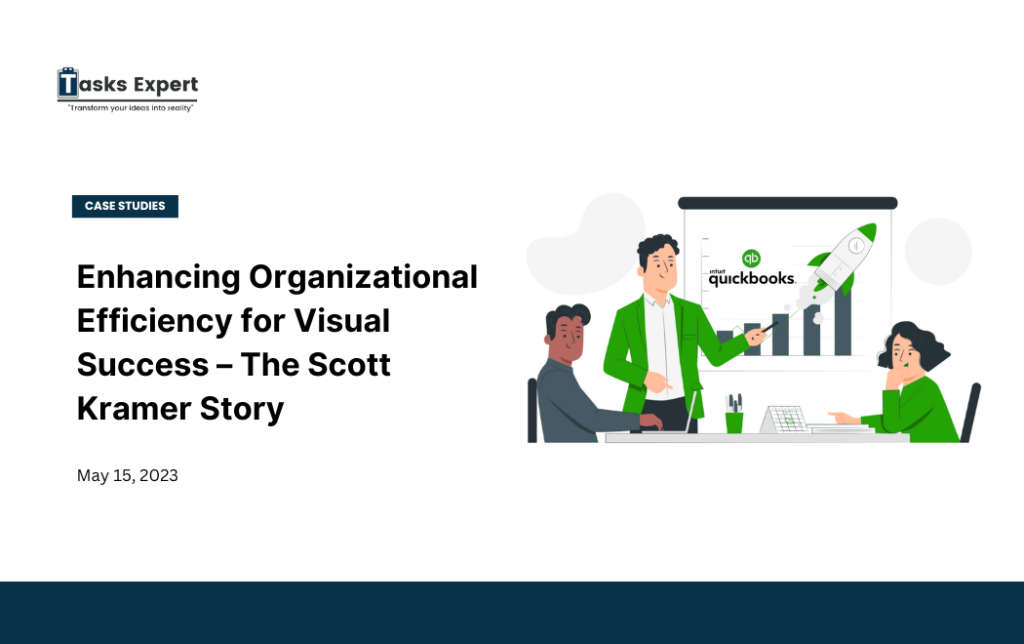 Tasks Expert
"Transform your ideas into reality"

CASE STUDIES

Enhancing Organizational Efficiency for Visual Success – The Scott Kramer Story

May 15, 2023

qb
intuit
quickbooks.